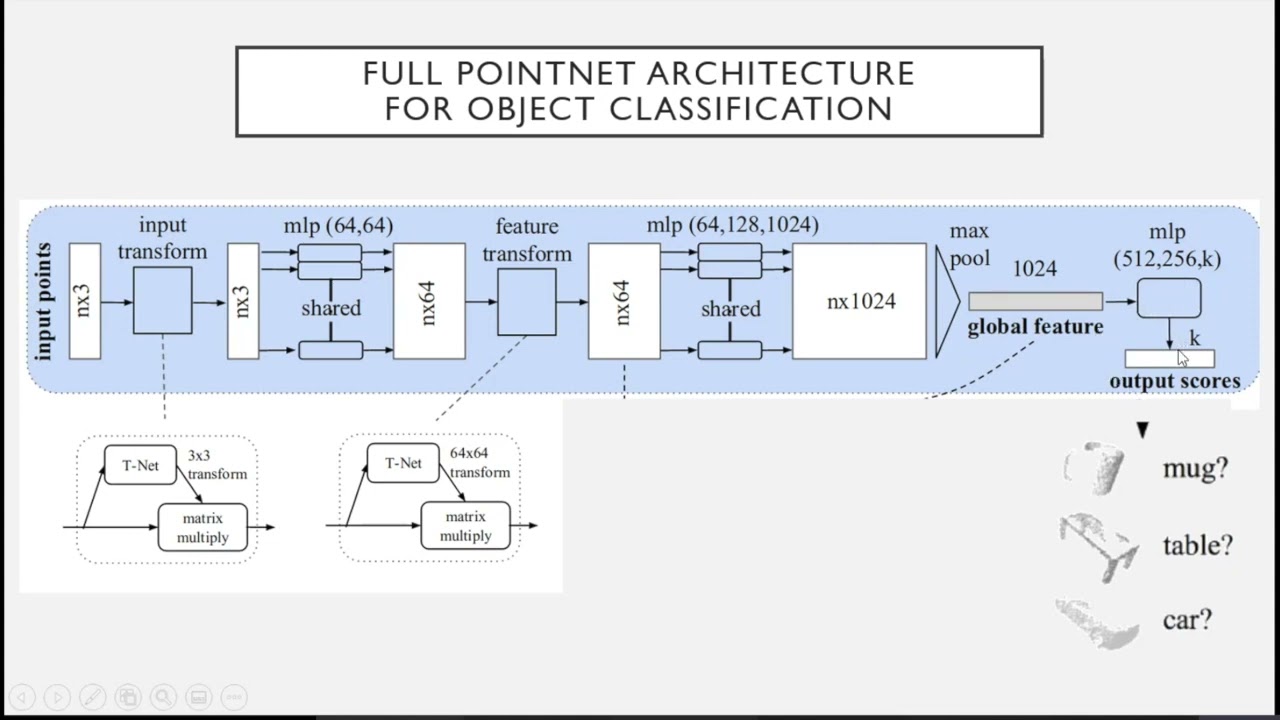 FULL POINTNET ARCHITECTURE
FOR OBJECT CLASSIFICATION

input points

nx3

input transform

nx3

mlp (64,64)

shared

nx64

feature transform

nx64

mlp (64,128,1024)

shared

nx1024

max pool

1024

global feature

mlp (512,256,k)

k

output scores

T-Net

3x3 transform

matrix multiply

T-Net

64x64 transform

matrix multiply

mug?

table?

car?